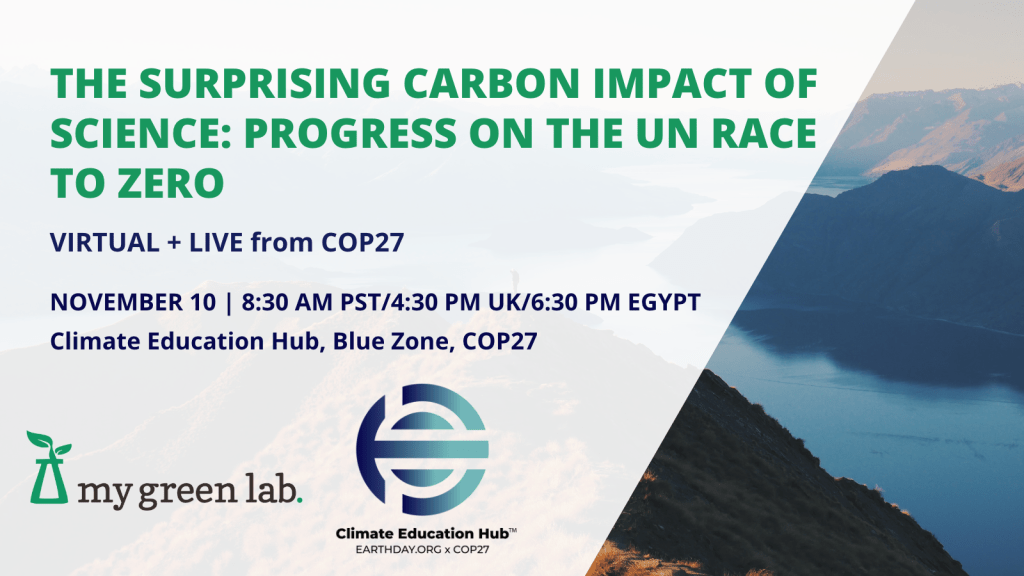 THE SURPRISING CARBON IMPACT OF SCIENCE: PROGRESS ON THE UN RACE TO ZERO

VIRTUAL + LIVE from COP27

NOVEMBER 10 | 8:30 AM PST/4:30 PM UK/6:30 PM EGYPT

Climate Education Hub, Blue Zone, COP27

my green lab.

Climate Education Hub™
EARTHDAY.ORG x COP27